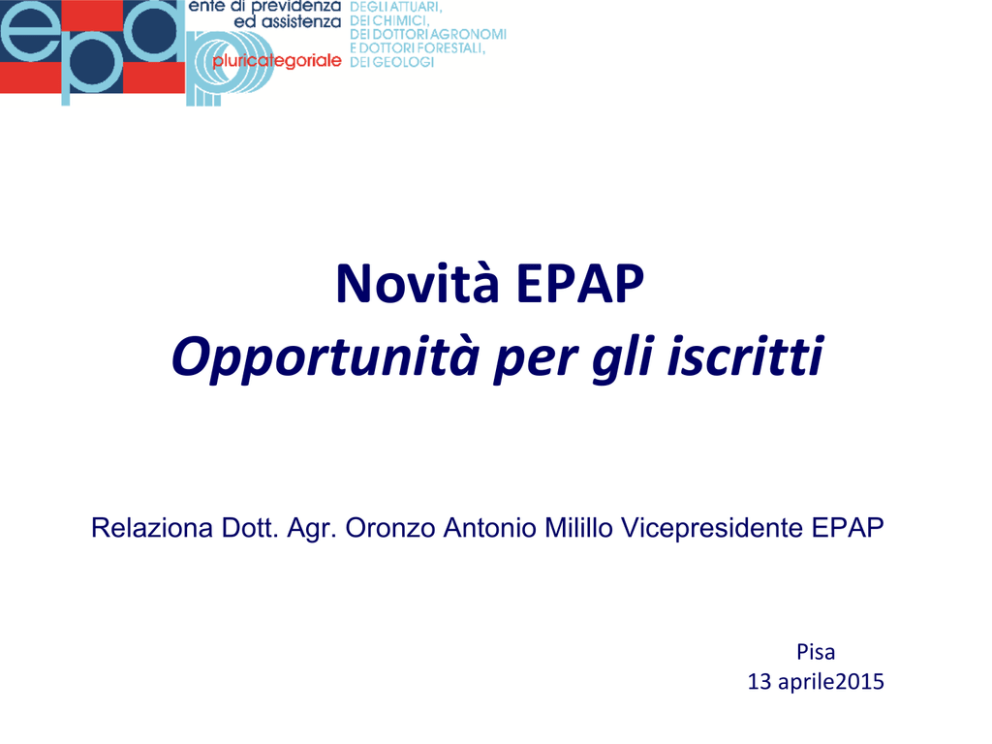 epap ente di previdenza ed assistenza pluricategoriale DEGLI ATTUARI, DEI CHIMICI, DEI DOTTORI AGRONOMI E DOTTORI FORESTALI, DEI GEOLOGI

Novità EPAP
Opportunità per gli iscritti

Relaziona Dott. Agr. Oronzo Antonio Milillo Vicepresidente EPAP

Pisa
13 aprile2015